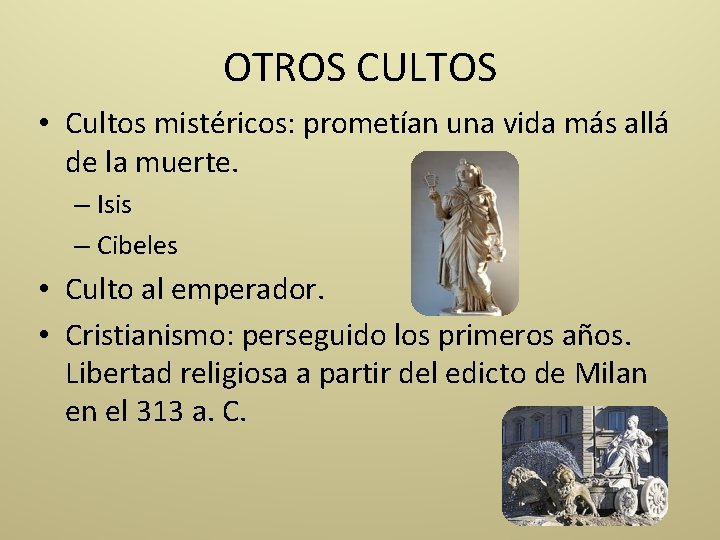 OTROS CULTOS

• Cultos mistéricos: prometían una vida más allá de la muerte.
– Isis
– Cibeles
• Culto al emperador.
• Cristianismo: perseguido los primeros años. Libertad religiosa a partir del edicto de Milan en el 313 a. C.